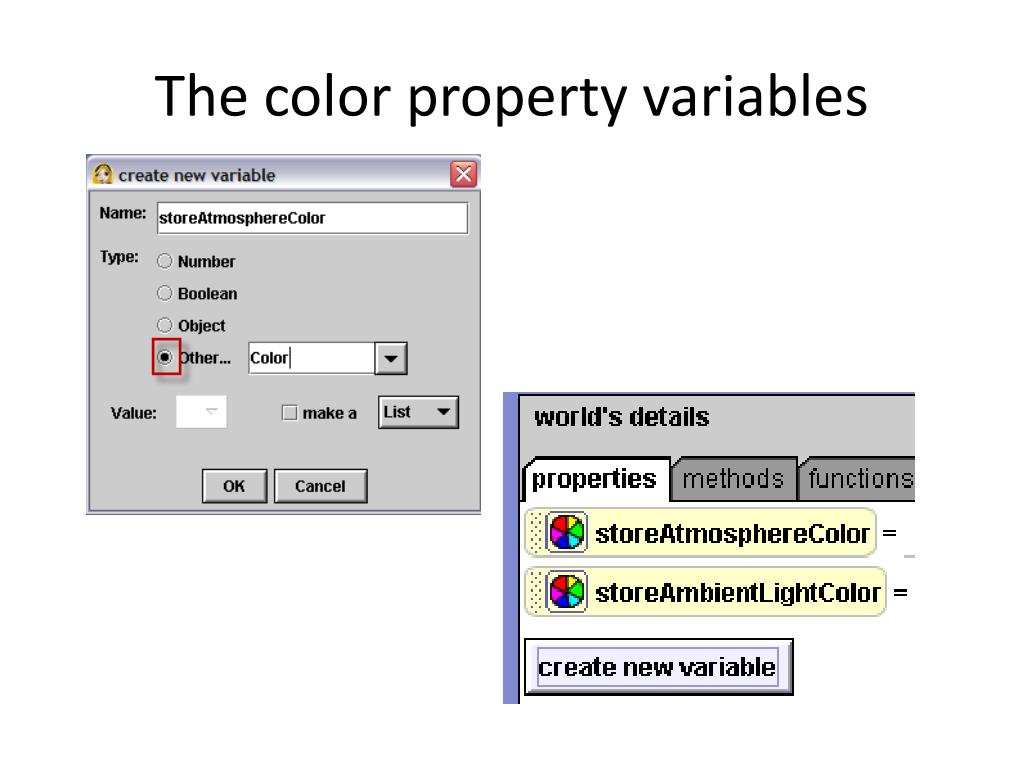 The color property variables

create new variable

Name: storeAtmosphereColor

Type: Number

Boolean

Object

Other... Color

Value: make a List

OK Cancel

world's details

properties methods functions

storeAtmosphereColor =

storeAmbientLightColor =

create new variable